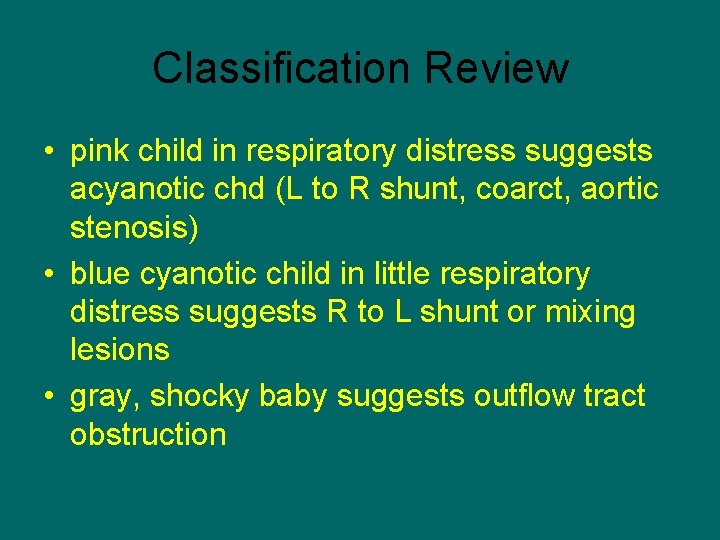 Classification Review

• pink child in respiratory distress suggests acyanotic chd (L to R shunt, coarct, aortic stenosis)
• blue cyanotic child in little respiratory distress suggests R to L shunt or mixing lesions
• gray, shocky baby suggests outflow tract obstruction